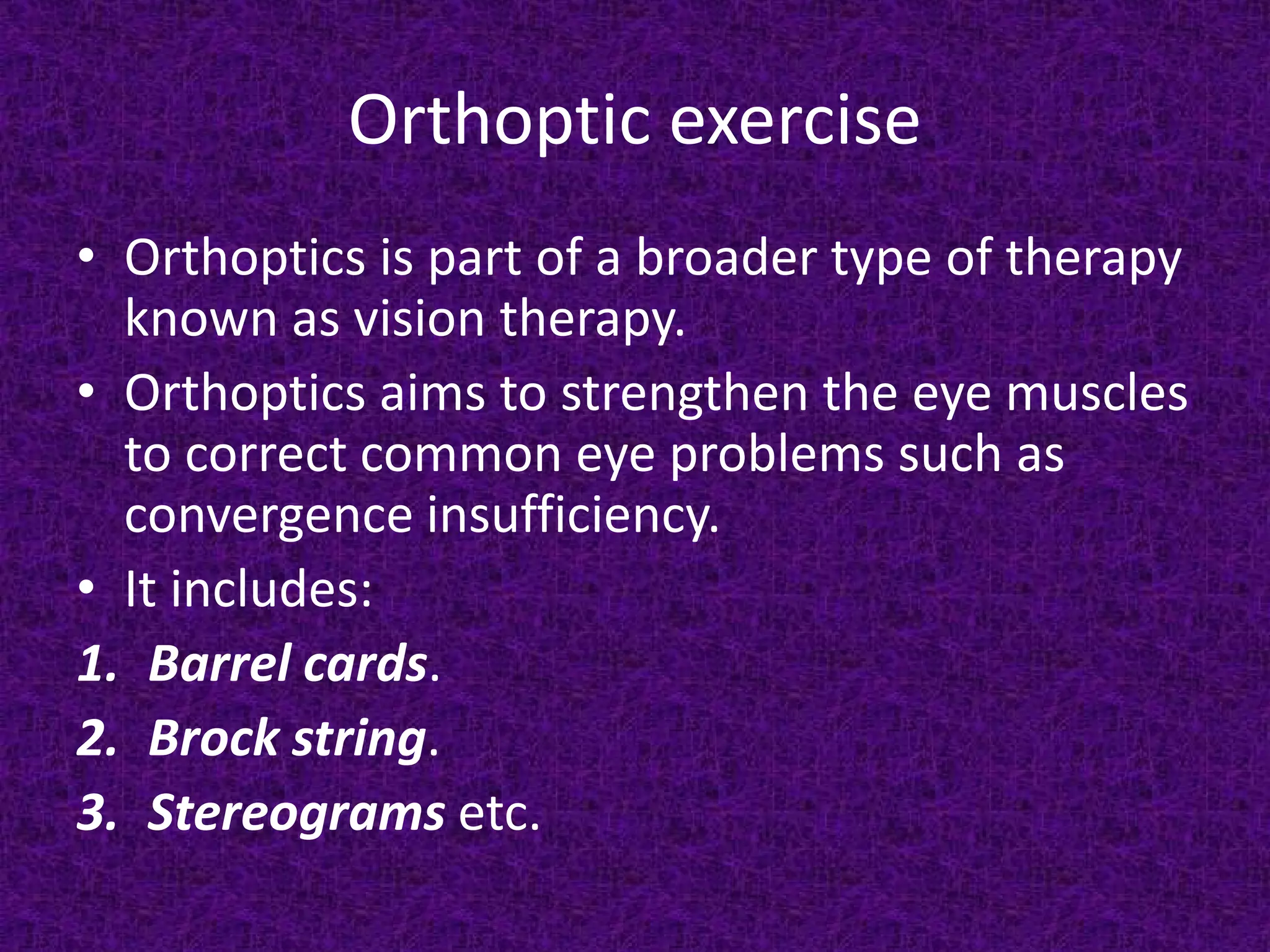 Orthoptic exercise

• Orthoptics is part of a broader type of therapy known as vision therapy.
• Orthoptics aims to strengthen the eye muscles to correct common eye problems such as convergence insufficiency.
• It includes:
1. Barrel cards.
2. Brock string.
3. Stereograms etc.